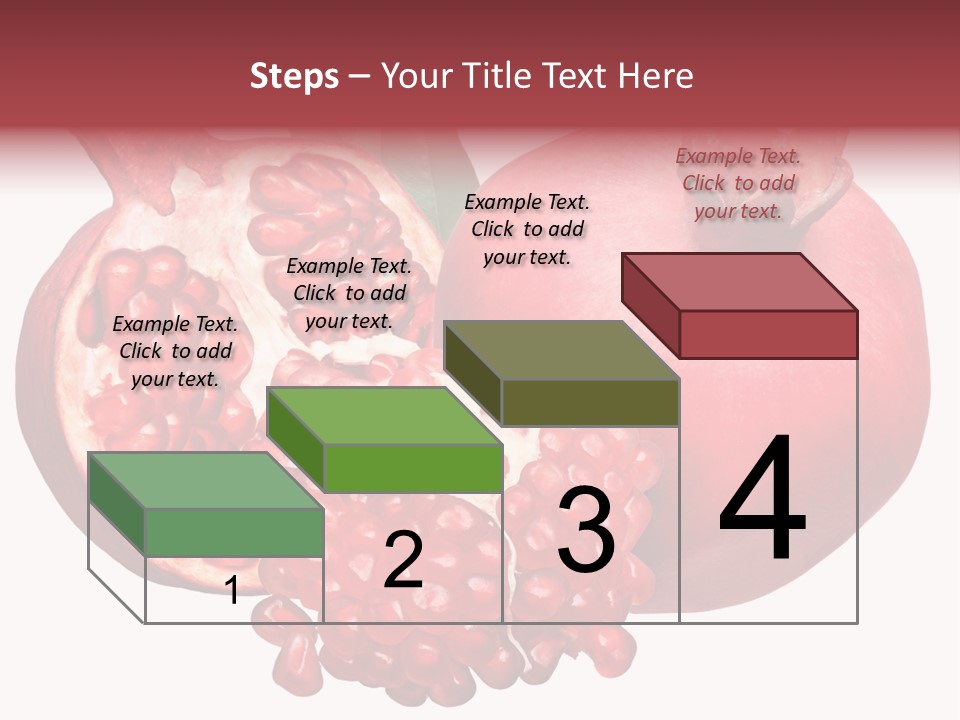 Steps – Your Title Text Here

Example Text. Click to add your text.

Example Text. Click to add your text.

Example Text. Click to add your text.

Example Text. Click to add your text.

1

2

3

4